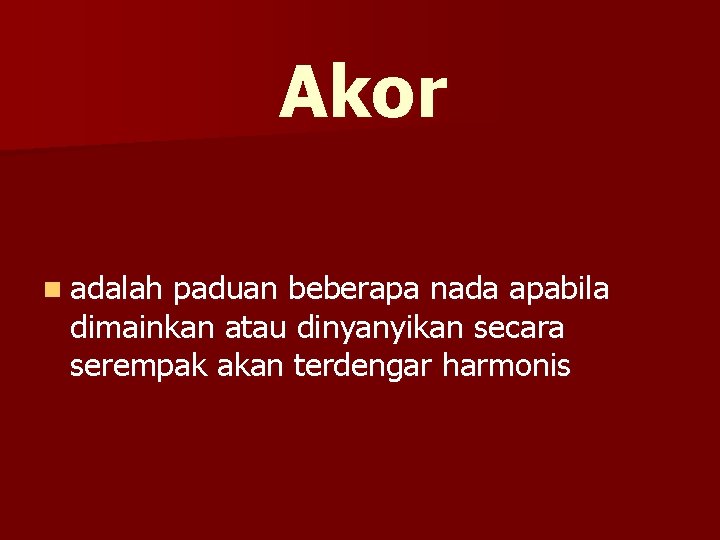 Akor

adalah paduan beberapa nada apabila dimainkan atau dinyanyikan secara serempak akan terdengar harmonis